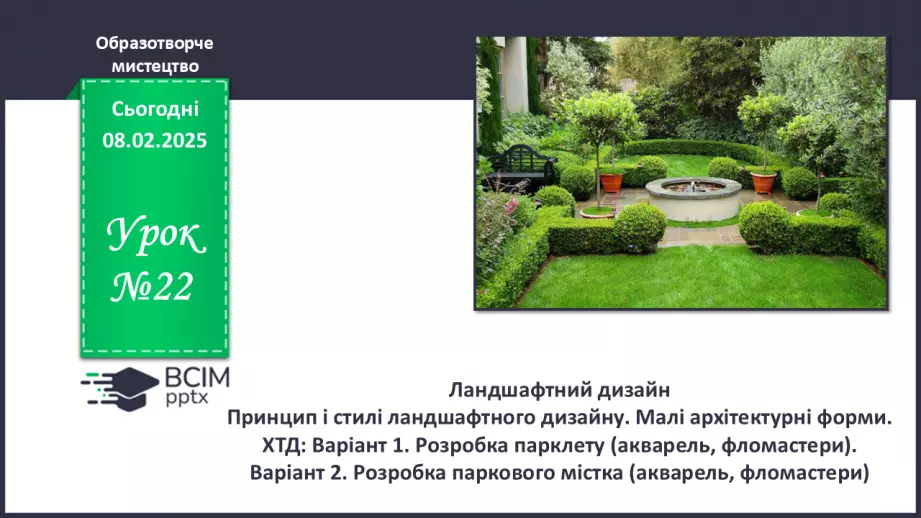 Образотворче мистецтво

Сьогодні 08.02.2025

Урок №22

ВСІМ pptx

Ландшафтний дизайн
Принцип і стилі ландшафтного дизайну. Малі архітектурні форми.
ХТД: Варіант 1. Розробка парклету (акварель, фломастери).
Варіант 2. Розробка паркового містка (акварель, фломастери)